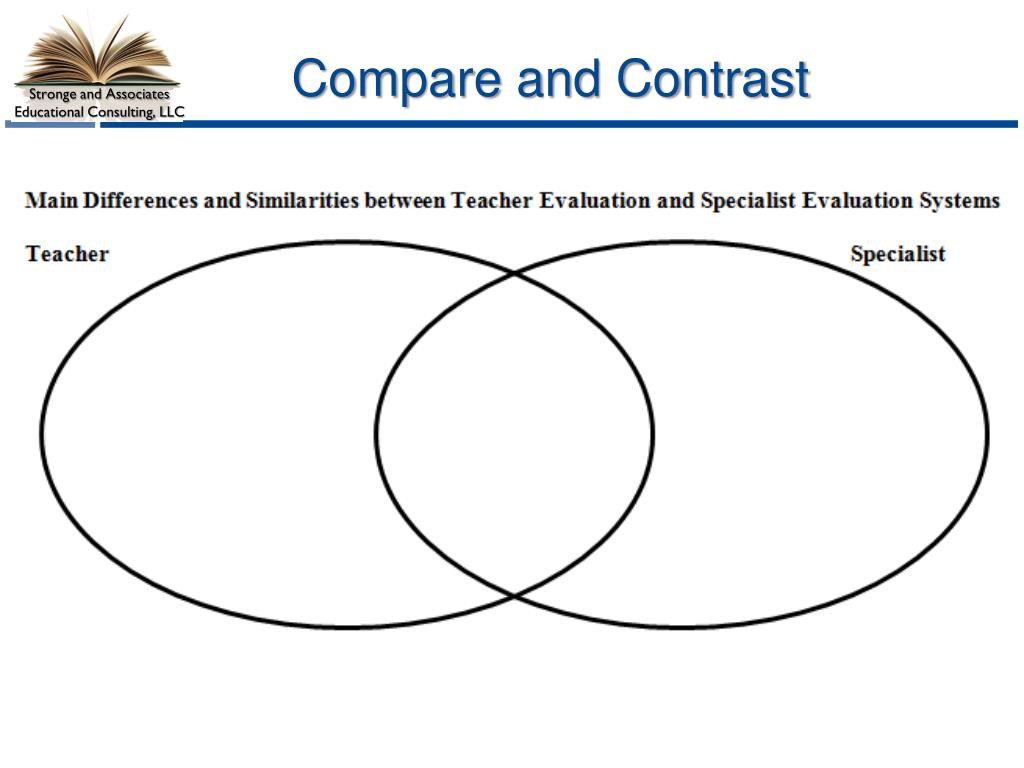 Stronge and Associates
Educational Consulting, LLC

Compare and Contrast

Main Differences and Similarities between Teacher Evaluation and Specialist Evaluation Systems

Teacher

Specialist